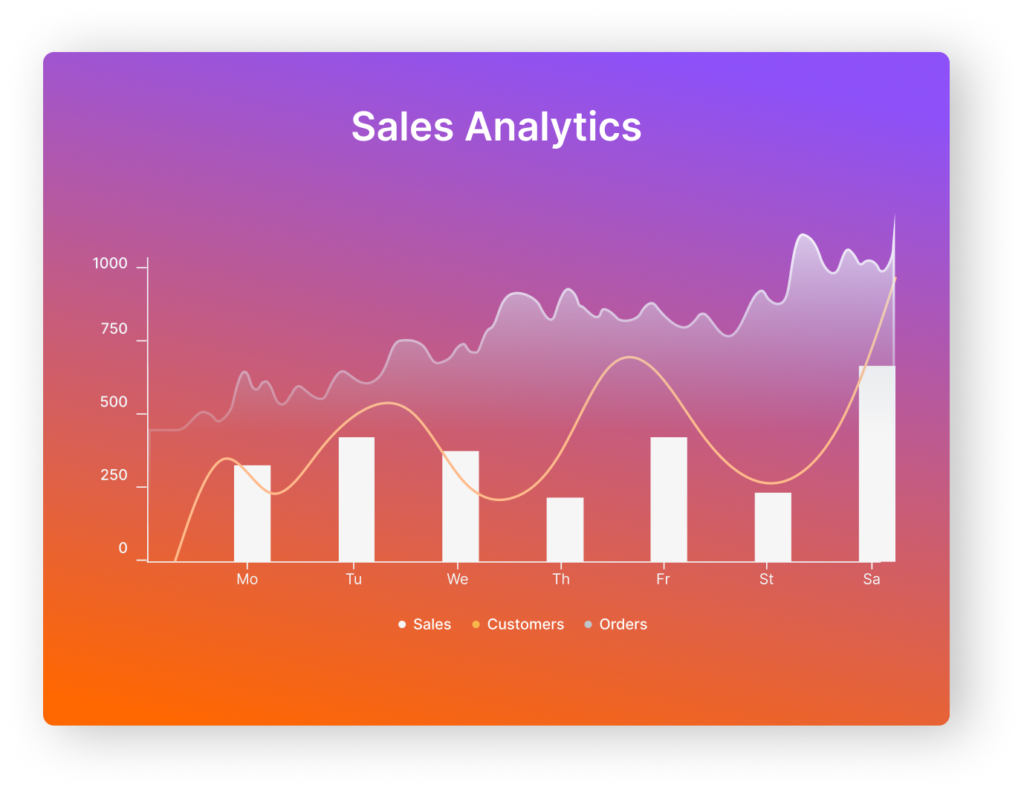 Sales Analytics

1000
750
500
250
0

Mo
Tu
We
Th
Fr
St
Sa

Sales
Customers
Orders